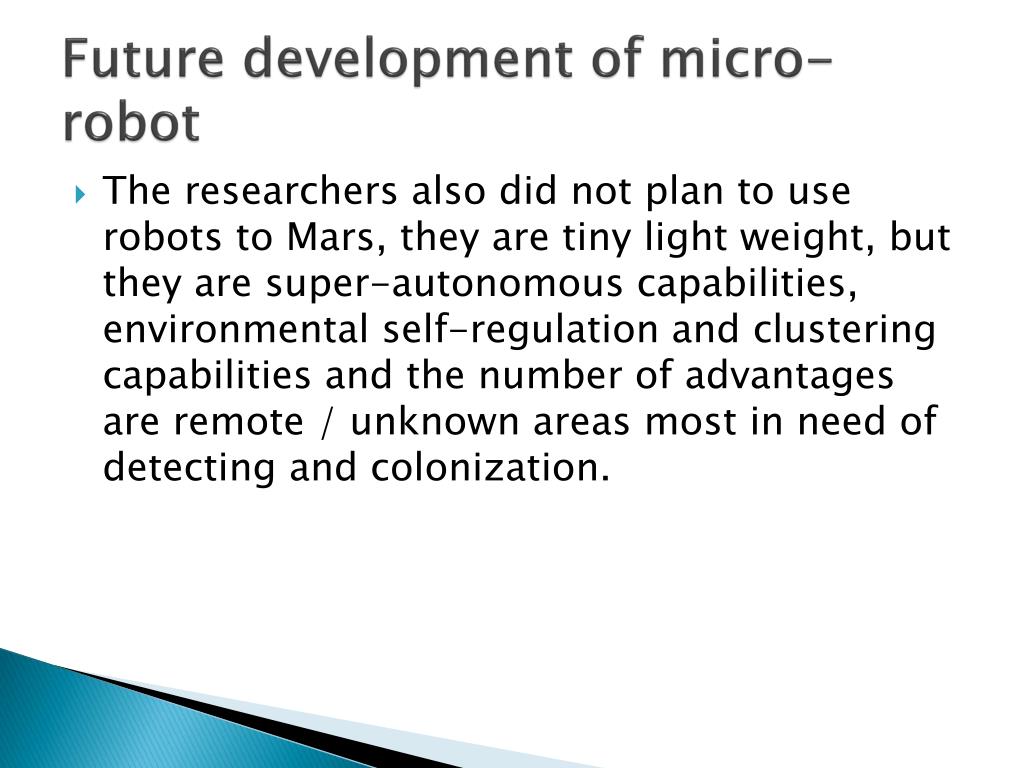 Future development of micro-robot

The researchers also did not plan to use robots to Mars, they are tiny light weight, but they are super-autonomous capabilities, environmental self-regulation and clustering capabilities and the number of advantages are remote / unknown areas most in need of detecting and colonization.